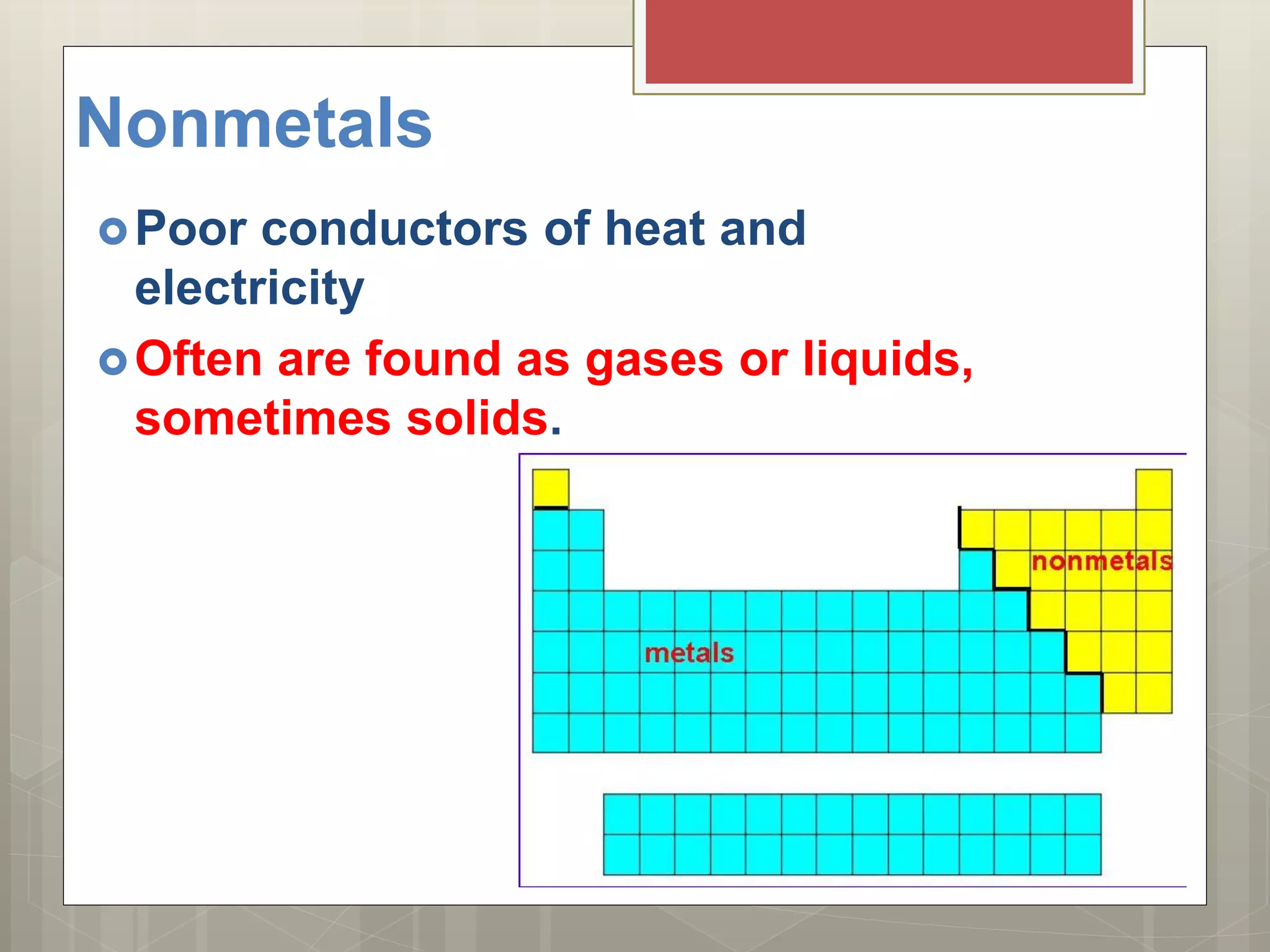 Nonmetals

Poor conductors of heat and electricity

Often are found as gases or liquids, sometimes solids.

nonmetals

metals